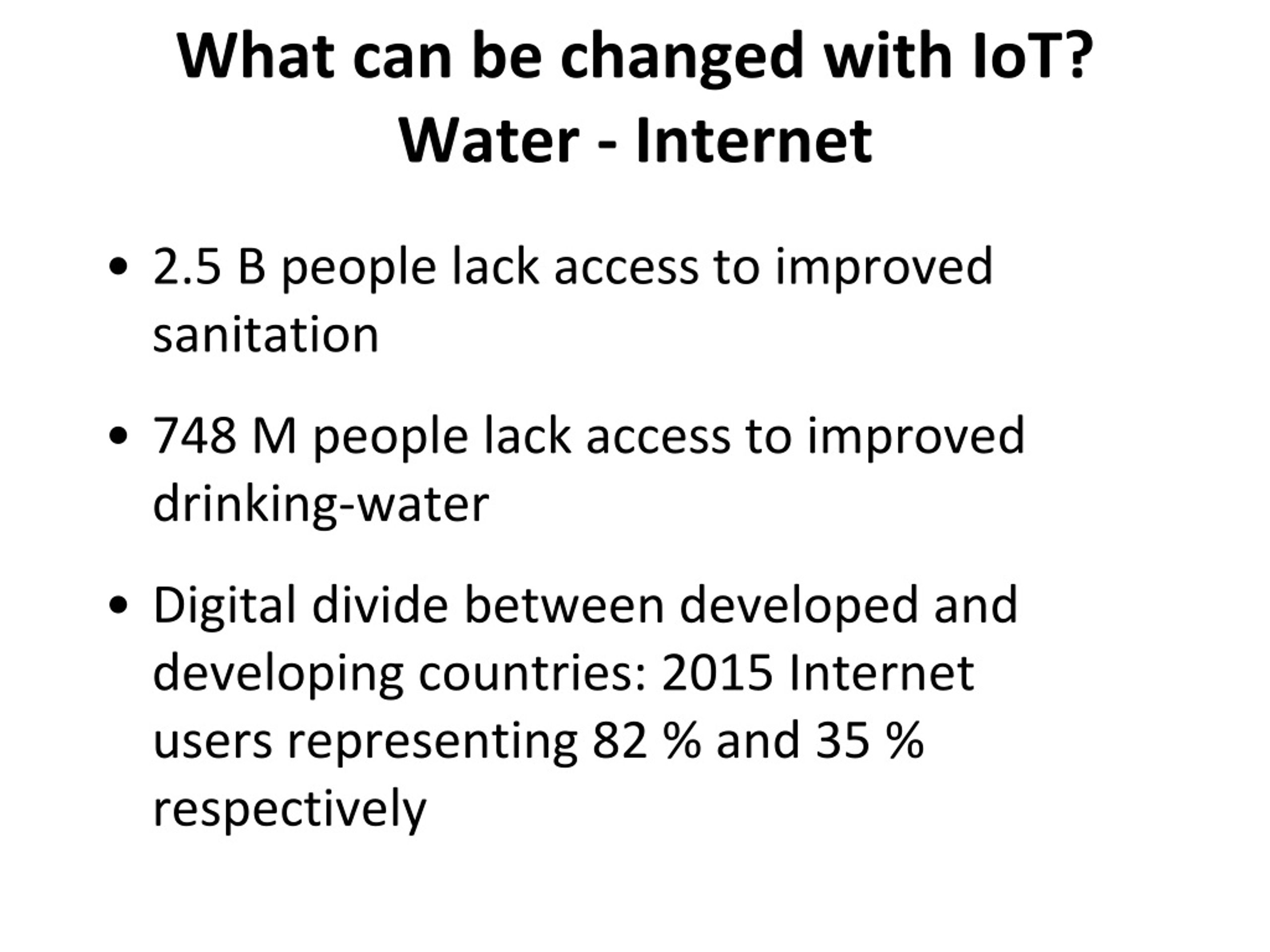 What can be changed with IoT?
Water - Internet

• 2.5 B people lack access to improved sanitation

• 748 M people lack access to improved drinking-water

• Digital divide between developed and developing countries: 2015 Internet users representing 82 % and 35 % respectively